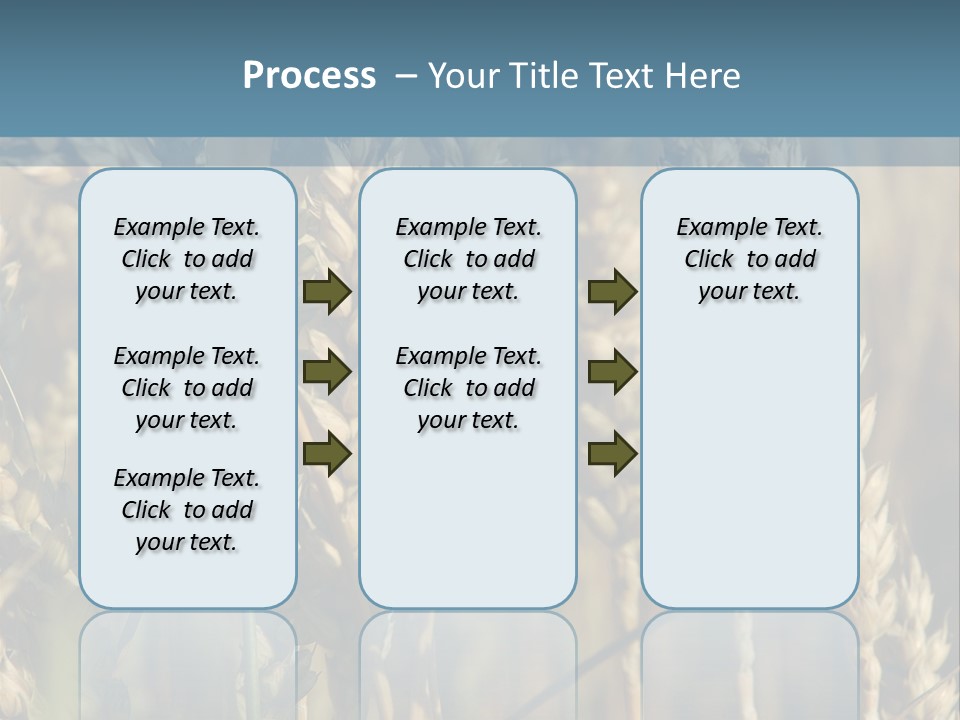 Process – Your Title Text Here

Example Text. Click to add your text.

Example Text. Click to add your text.

Example Text. Click to add your text.

Example Text. Click to add your text.

Example Text. Click to add your text.

Example Text. Click to add your text.